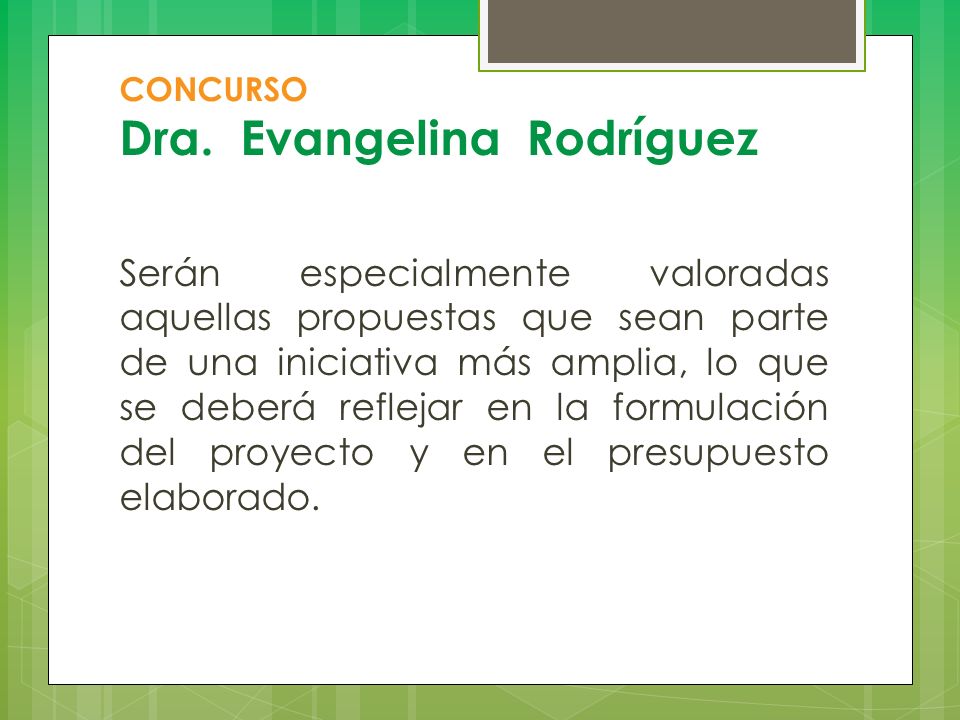 CONCURSO
Dra. Evangelina Rodríguez

Serán especialmente valoradas aquellas propuestas que sean parte de una iniciativa más amplia, lo que se deberá reflejar en la formulación del proyecto y en el presupuesto elaborado.